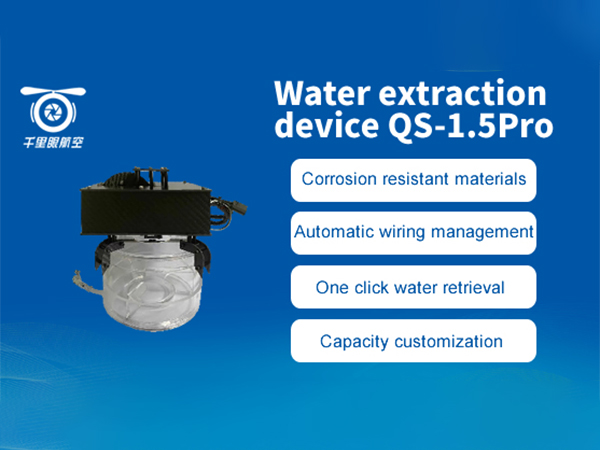 千里眼航空

Water extraction device QS-1.5Pro

Corrosion resistant materials

Automatic wiring management

One click water retrieval

Capacity customization